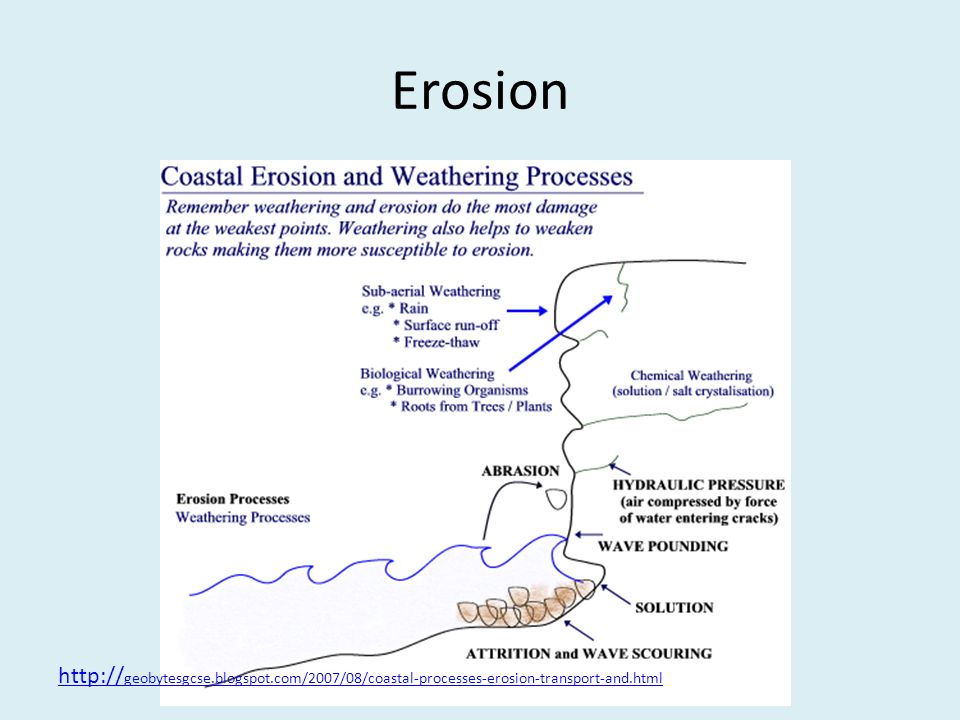 Erosion

Coastal Erosion and Weathering Processes

Remember weathering and erosion do the most damage at the weakest points. Weathering also helps to weaken rocks making them more susceptible to erosion.

Sub-aerial Weathering
e.g. * Rain
* Surface run-off
* Freeze-thaw

Biological Weathering
e.g. * Burrowing Organisms
* Roots from Trees / Plants

Chemical Weathering
(solution / salt crystalisation)

ABRASION

HYDRAULIC PRESSURE
(air compressed by force of water entering cracks)

Erosion Processes
Weathering Processes

WAVE POUNDING

SOLUTION

ATTRITION and WAVE SCOURING

http://geobytesgcse.blogspot.com/2007/08/coastal-processes-erosion-transport-and.html